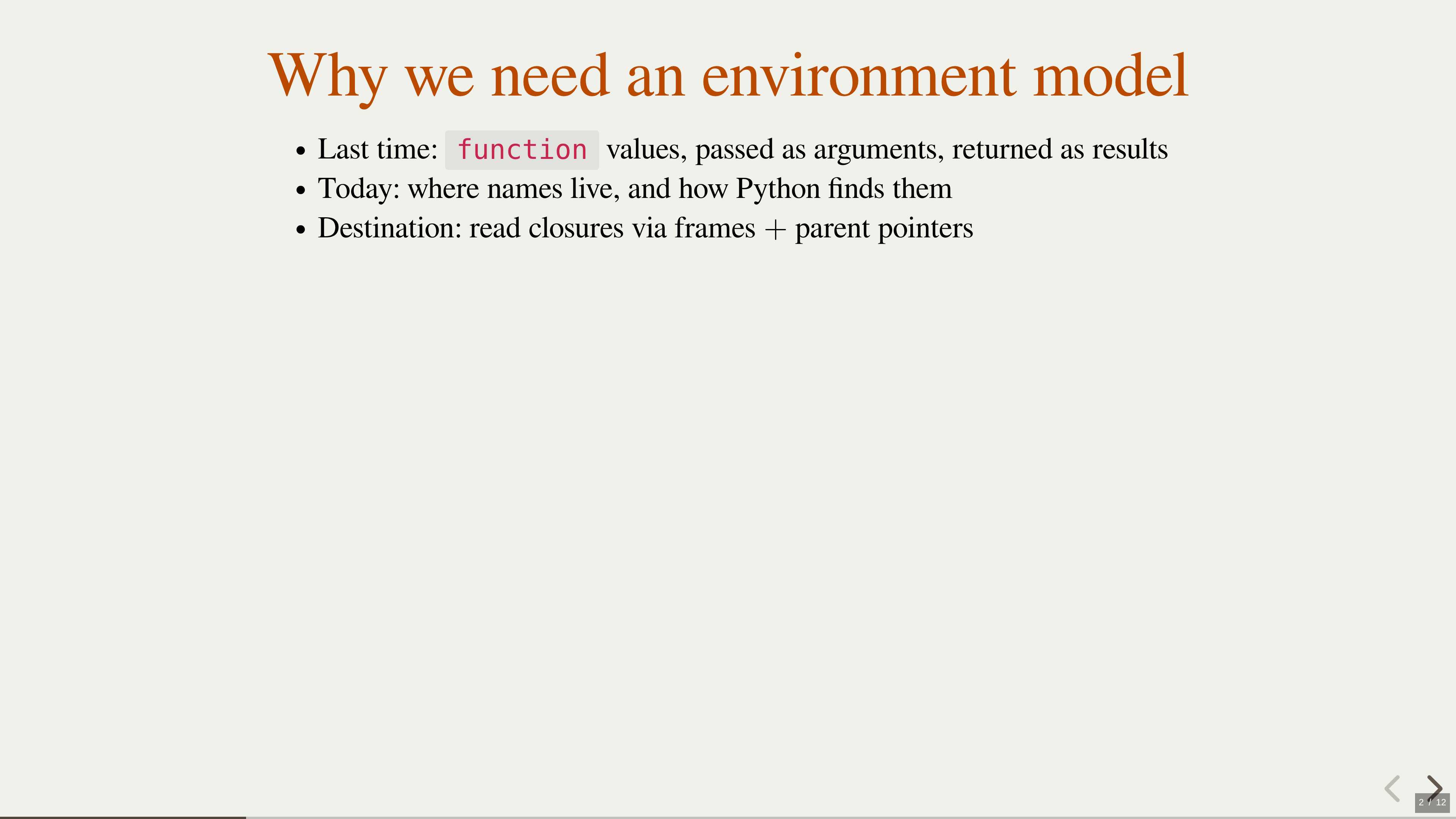 Why we need an environment model

- Last time: function values, passed as arguments, returned as results
- Today: where names live, and how Python finds them
- Destination: read closures via frames + parent pointers

2 / 12